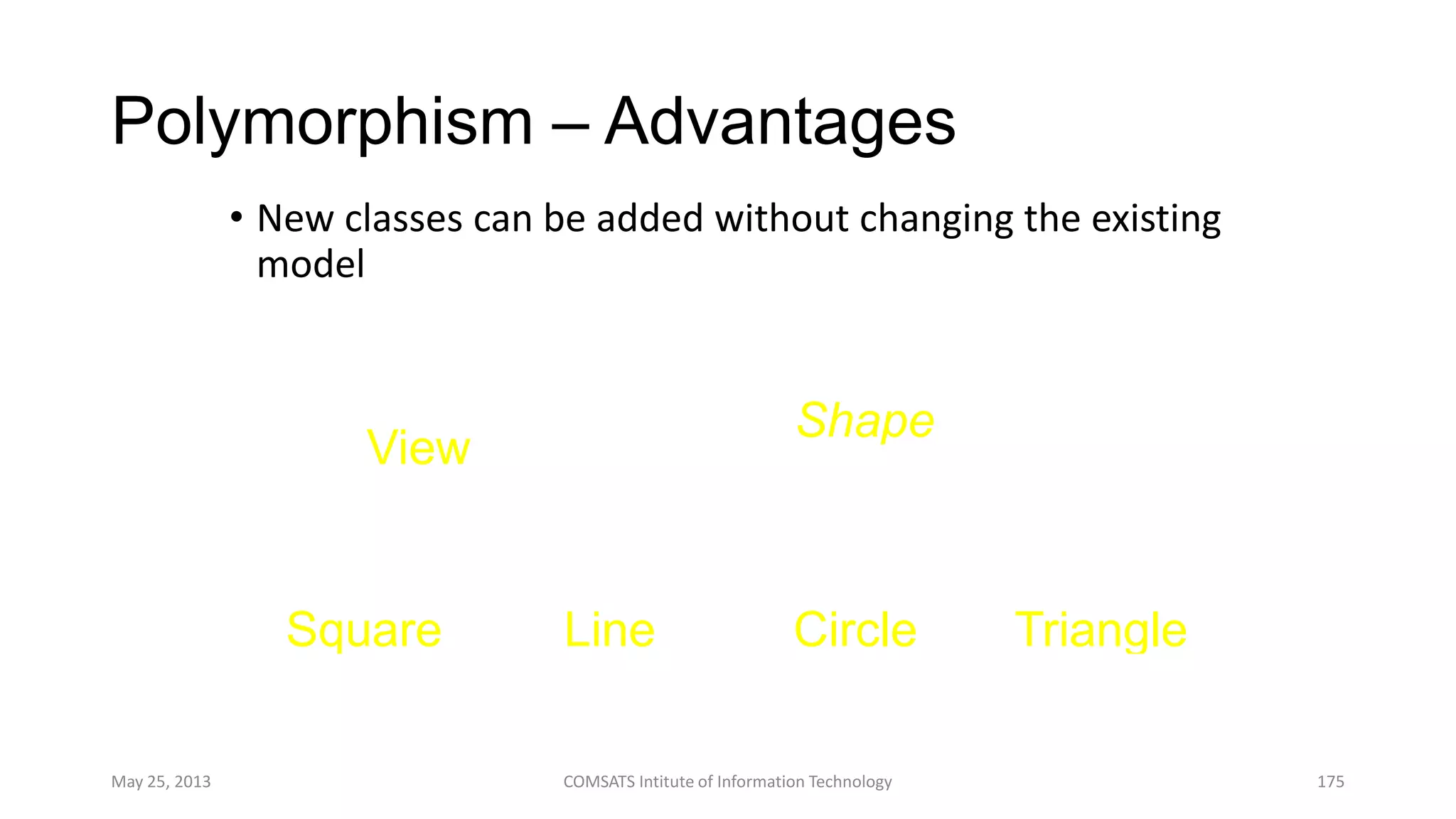 Polymorphism – Advantages

• New classes can be added without changing the existing model

View

Shape

Square

Line

Circle

Triangle

May 25, 2013

COMSATS Intitute of Information Technology

175